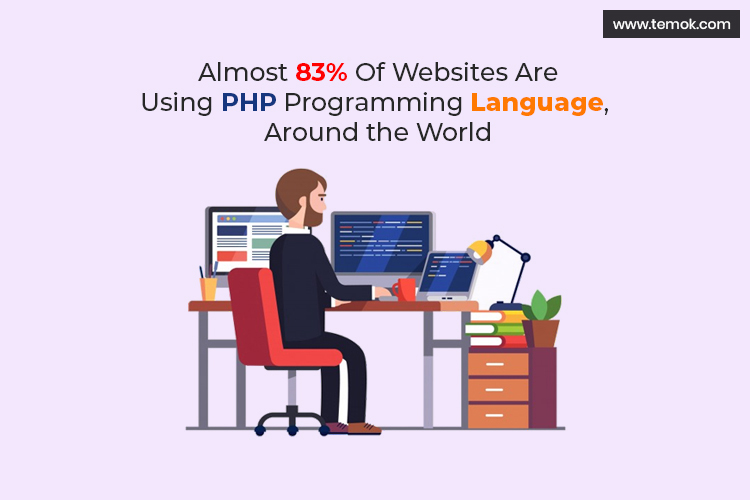 www.temok.com

Almost 83% Of Websites Are Using PHP Programming Language, Around the World